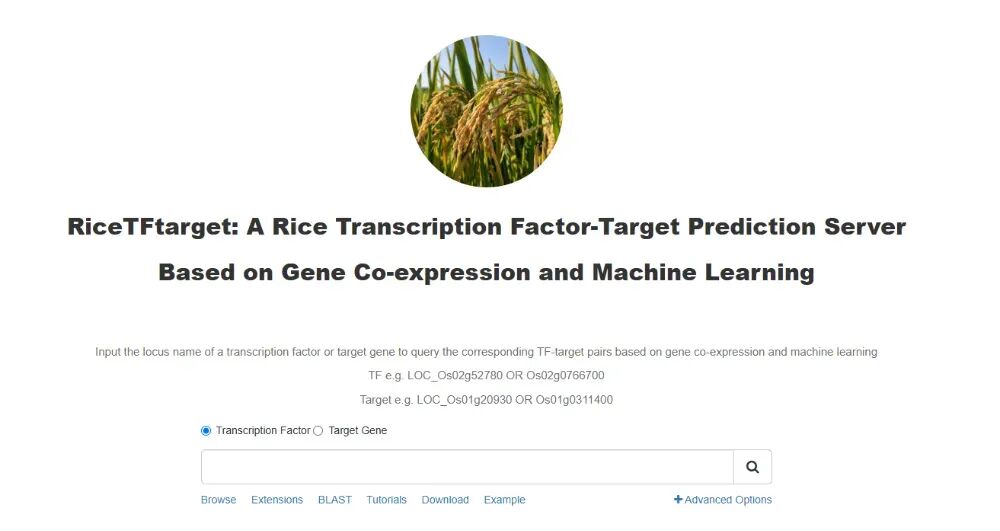 RiceTFtarget: A Rice Transcription Factor-Target Prediction Server Based on Gene Co-expression and Machine Learning

Input the locus name of a transcription factor or target gene to query the corresponding TF-target pairs based on gene co-expression and machine learning

TF e.g. LOC_Os02g52780 OR Os02g0766700

Target e.g. LOC_Os01g20930 OR Os01g0311400

Transcription Factor Target Gene

Browse Extensions BLAST Tutorials Download Example

+ Advanced Options